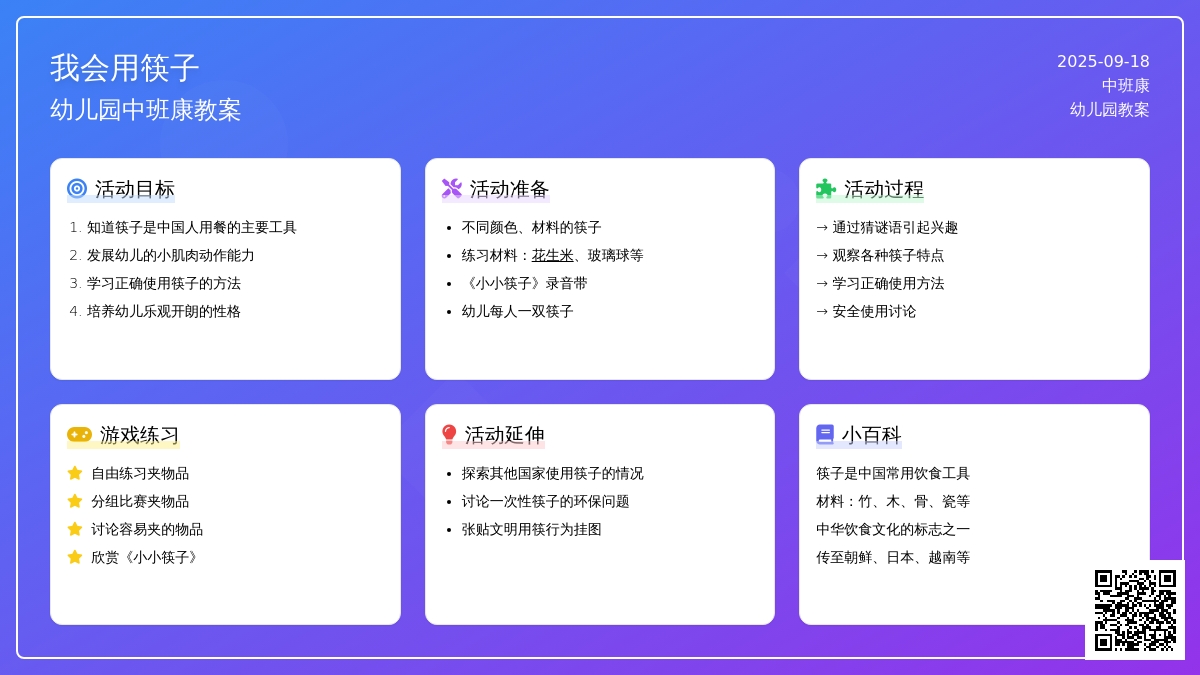 我会用筷子
幼儿园中班康教案

2025-09-18
中班康
幼儿园教案

活动目标

1. 知道筷子是中国人用餐的主要工具
2. 发展幼儿的小肌肉动作能力
3. 学习正确使用筷子的方法
4. 培养幼儿乐观开朗的性格

活动准备

- 不同颜色、材料的筷子
- 练习材料：花生米、玻璃球等
- 《小小筷子》录音带
- 幼儿每人一双筷子

活动过程

→ 通过猜谜语引起兴趣
→ 观察各种筷子特点
→ 学习正确使用方法
→ 安全使用讨论

游戏练习

自由练习夹物品
分组比赛夹物品
讨论容易夹的物品
欣赏《小小筷子》

活动延伸

- 探索其他国家使用筷子的情况
- 讨论一次性筷子的环保问题
- 张贴文明用筷行为挂图

小百科

筷子是中国常用饮食工具
材料：竹、木、骨、瓷等
中华饮食文化的标志之一
传至朝鲜、日本、越南等